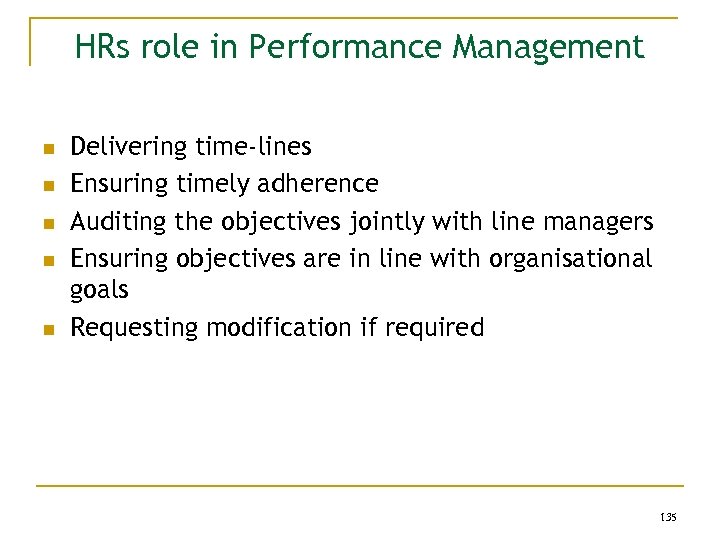 HRs role in Performance Management

- Delivering time-lines
- Ensuring timely adherence
- Auditing the objectives jointly with line managers
- Ensuring objectives are in line with organisational goals
- Requesting modification if required

135